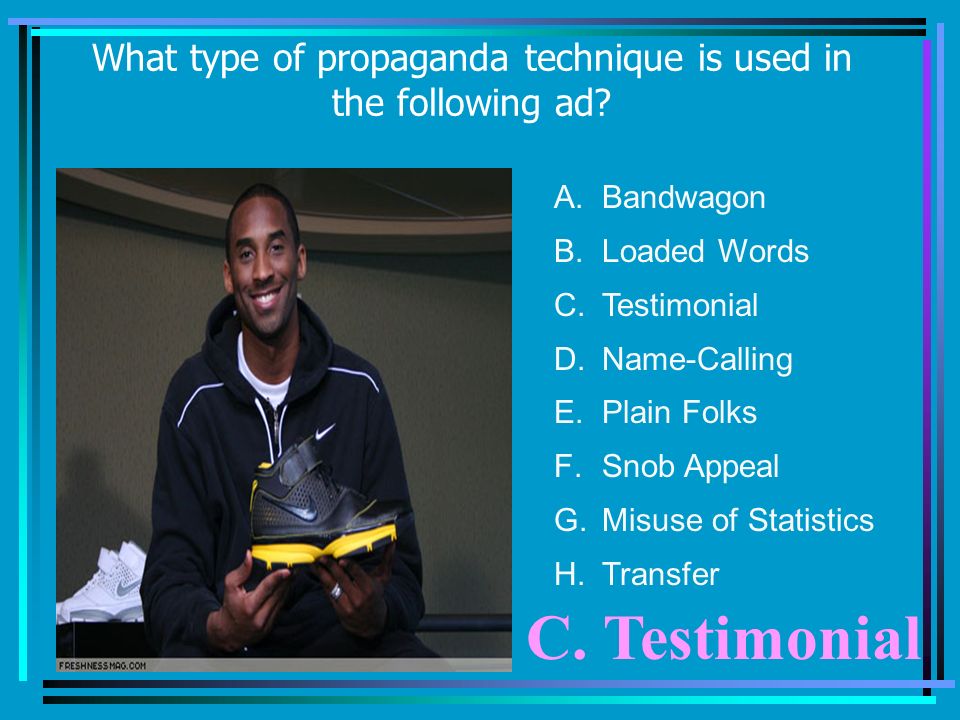 What type of propaganda technique is used in the following ad?

FRESHNESSMAG.COM

A. Bandwagon
B. Loaded Words
C. Testimonial
D. Name-Calling
E. Plain Folks
F. Snob Appeal
G. Misuse of Statistics
H. Transfer

C. Testimonial